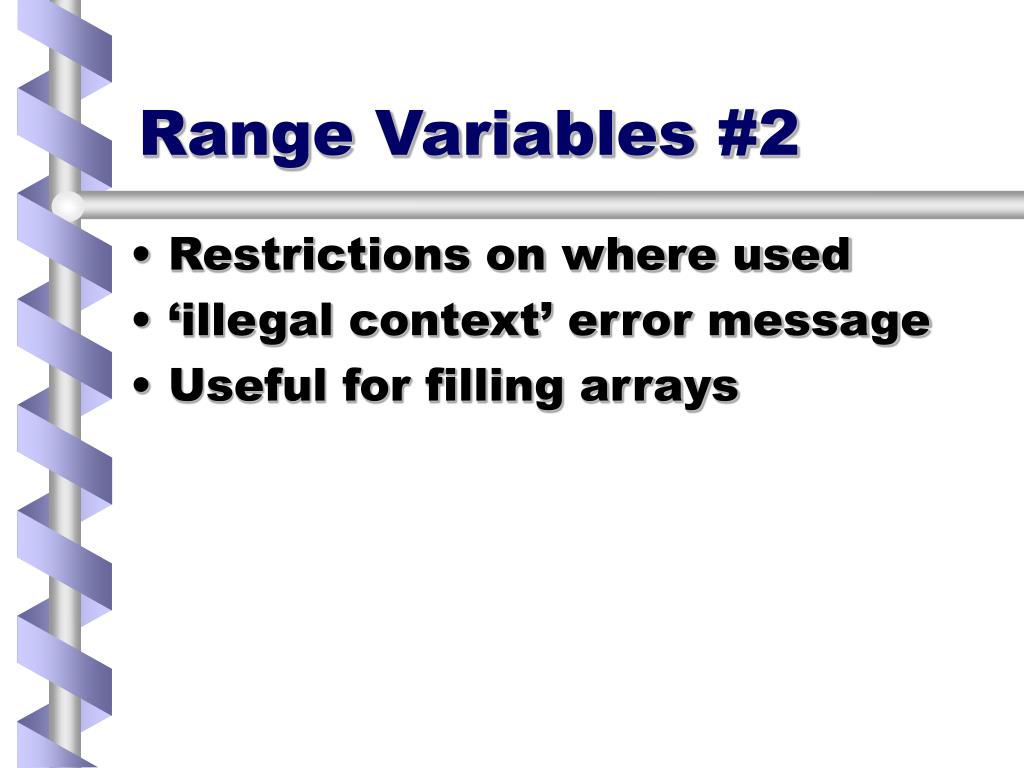 Range Variables #2

• Restrictions on where used
• ‘illegal context’ error message
• Useful for filling arrays